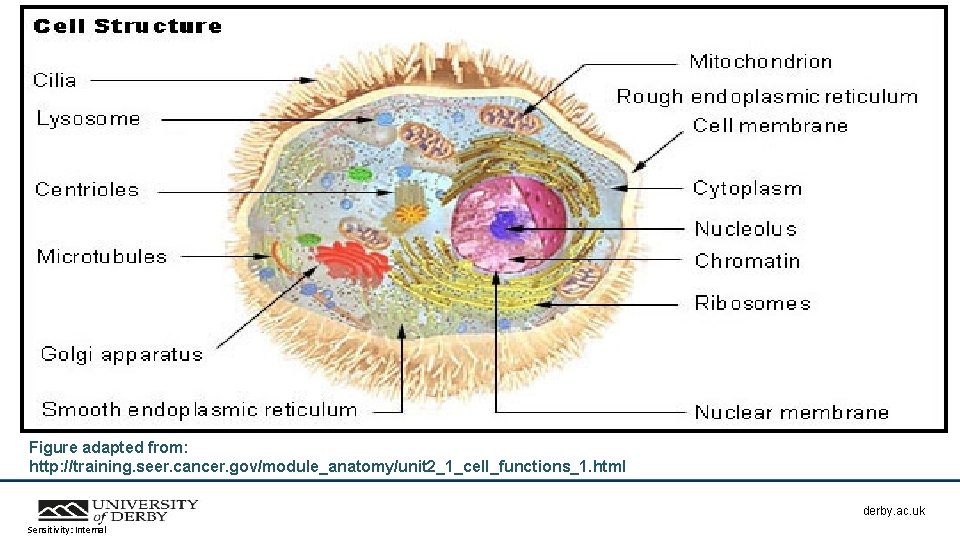 Cell Structure

Cilia

Lysosome

Centrioles

Microtubules

Golgi apparatus

Smooth endoplasmic reticulum

Mitochondrion

Rough endoplasmic reticulum

Cell membrane

Cytoplasm

Nucleolus

Chromatin

Ribosomes

Nuclear membrane

Figure adapted from:
http://training.seer.cancer.gov/module_anatomy/unit2_1_cell_functions_1.html

UNIVERSITY of DERBY

Sensitivity: Internal

derby.ac.uk